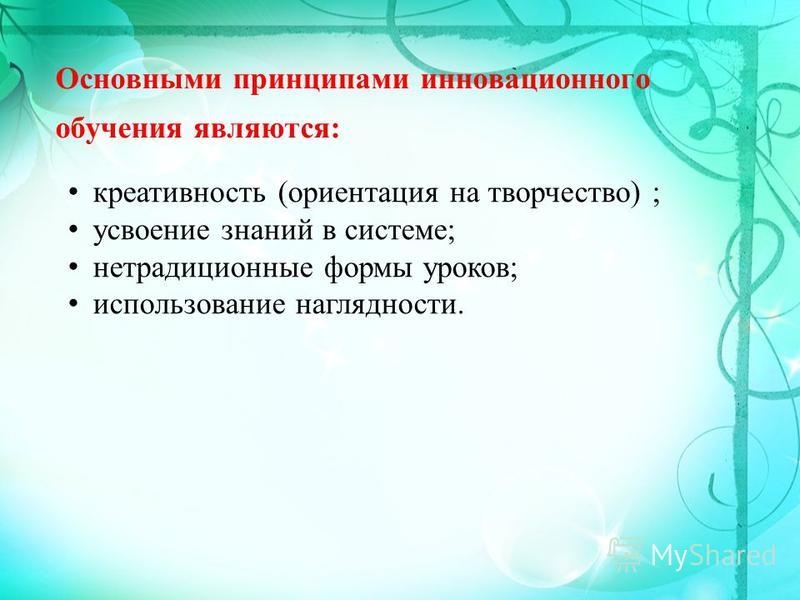 Основными принципами инновационного обучения являются:

• креативность (ориентация на творчество) ;
• усвоение знаний в системе;
• нетрадиционные формы уроков;
• использование наглядности.

MyShared